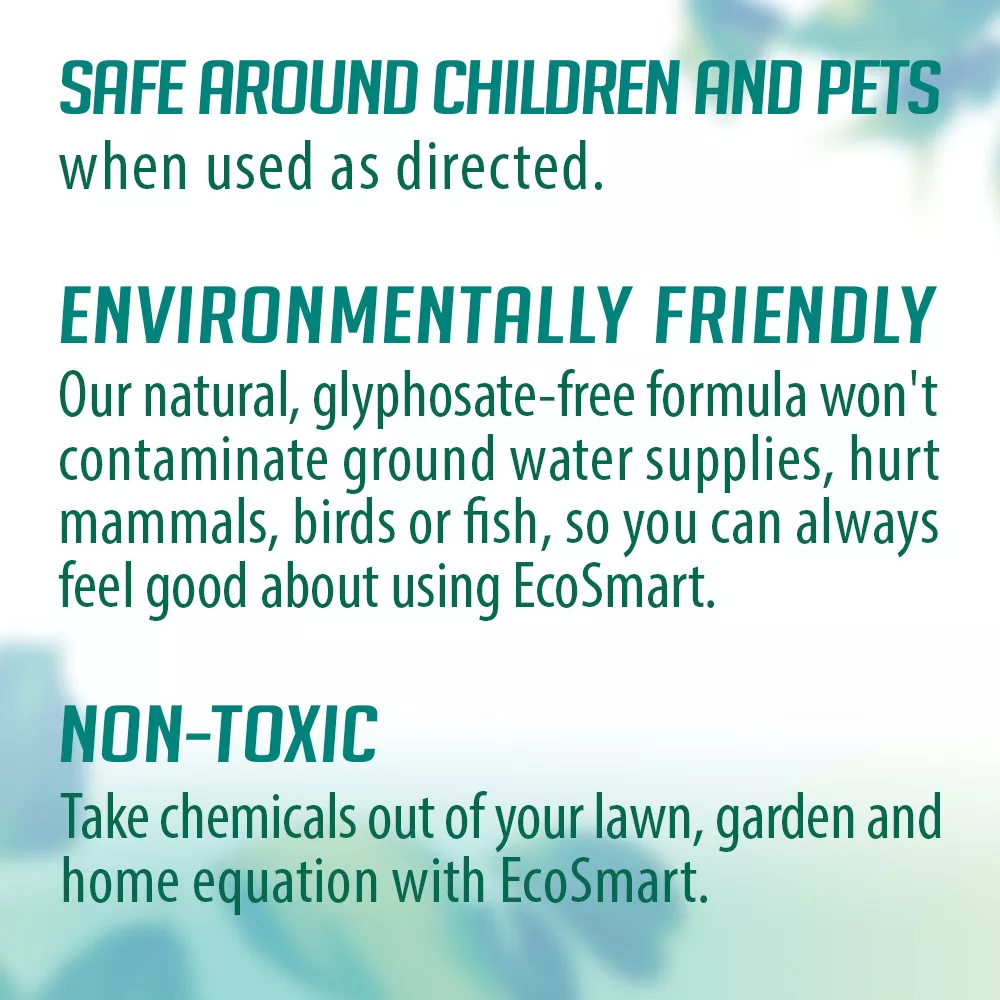 SAFE AROUND CHILDREN AND PETS
when used as directed.

ENVIRONMENTALLY FRIENDLY
Our natural, glyphosate-free formula won't contaminate ground water supplies, hurt mammals, birds or fish, so you can always feel good about using EcoSmart.

NON-TOXIC
Take chemicals out of your lawn, garden and home equation with EcoSmart.